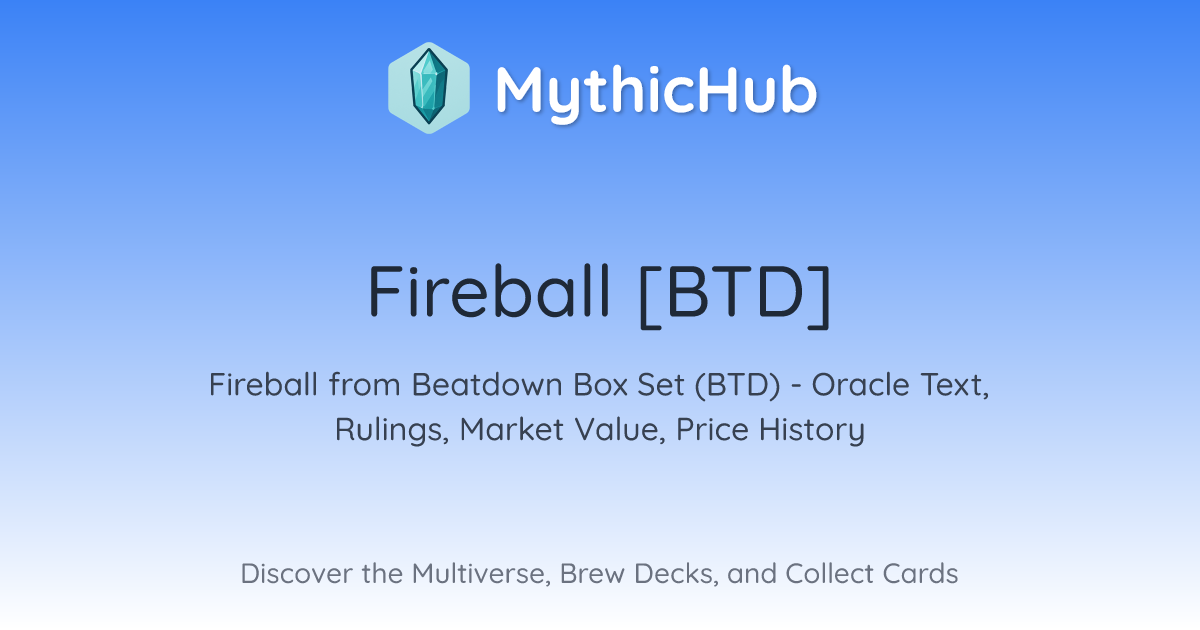 MythicHub

Fireball [BTD]

Fireball from Beatdown Box Set (BTD) - Oracle Text, Rulings, Market Value, Price History

Discover the Multiverse, Brew Decks, and Collect Cards